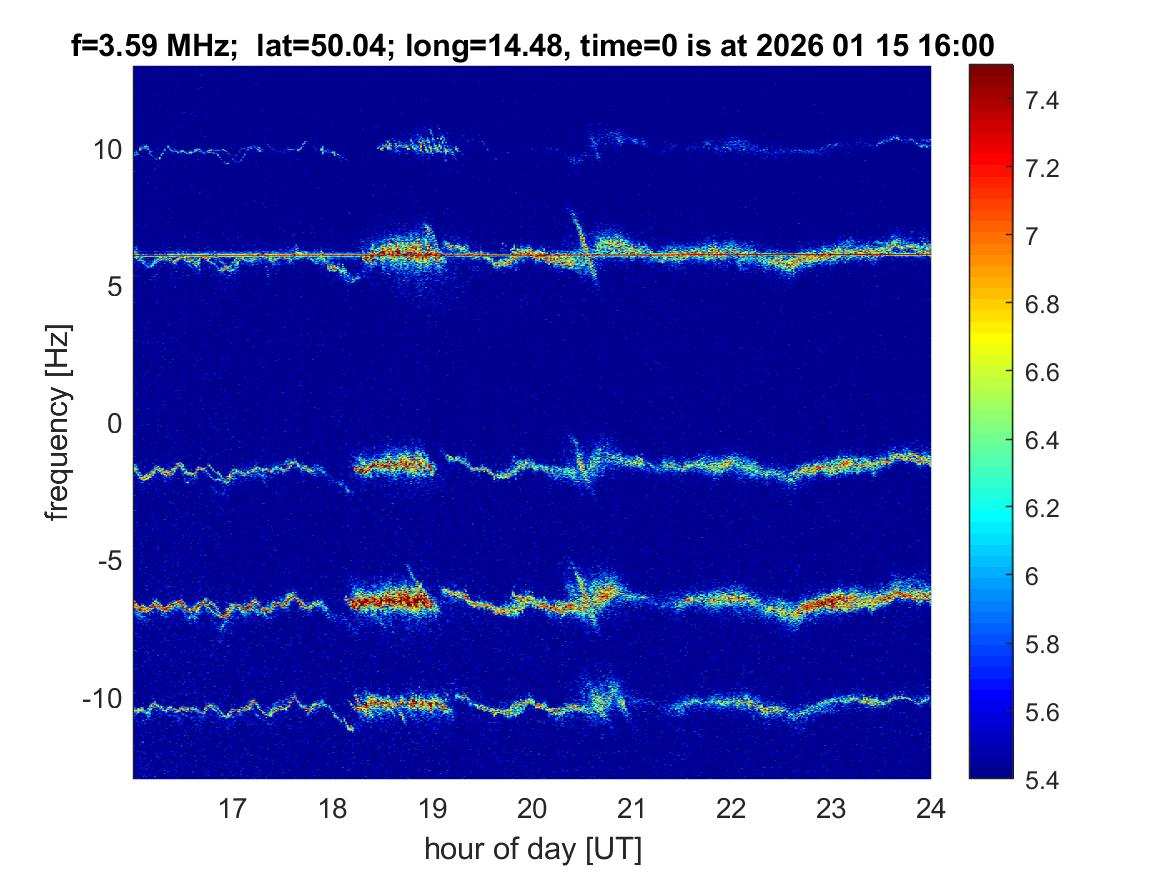 f=3.59 MHz; lat=50.04; long=14.48, time=0 is at 2026 01 15 16:00

10
5
0
-5
-10

frequency [Hz]

17 18 19 20 21 22 23 24

hour of day [UT]

7.4
7.2
7
6.8
6.6
6.4
6.2
6
5.8
5.6
5.4